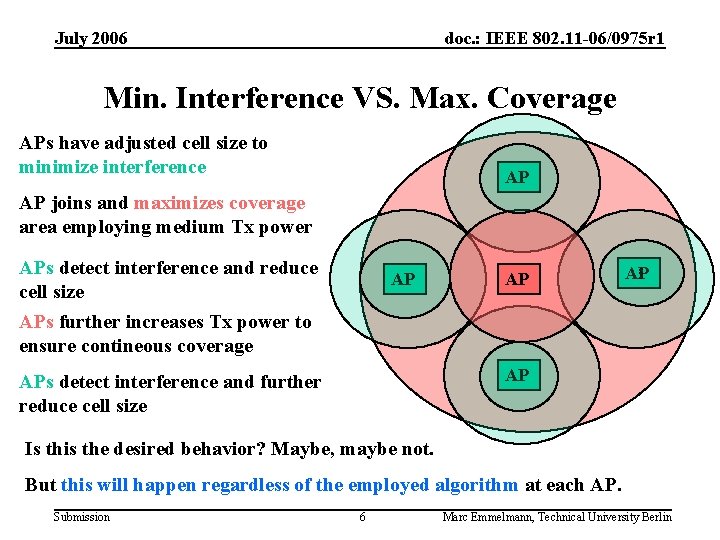 July 2006

doc.: IEEE 802.11-06/0975r1

Min. Interference VS. Max. Coverage

APs have adjusted cell size to minimize interference

AP joins and maximizes coverage area employing medium Tx power

APs detect interference and reduce cell size

APs further increases Tx power to ensure contineous coverage

APs detect interference and further reduce cell size

AP

AP

AP

AP

AP

Is this the desired behavior? Maybe, maybe not.

But this will happen regardless of the employed algorithm at each AP.

Submission

6

Marc Emmelmann, Technical University Berlin